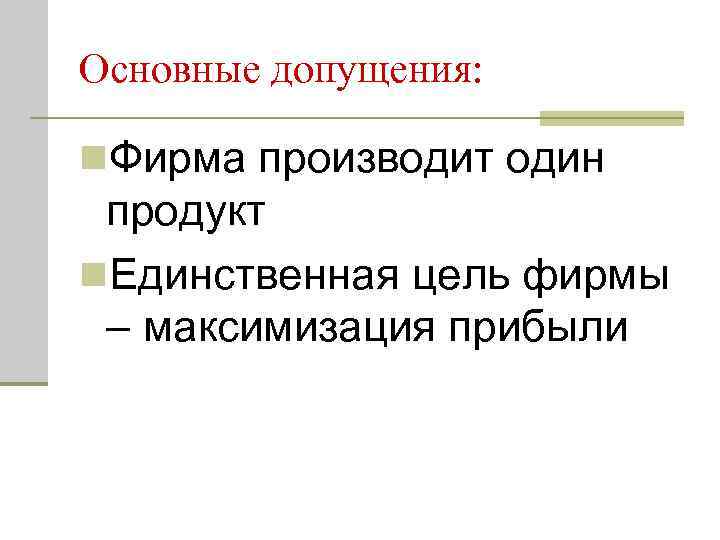 Основные допущения:

Фирма производит один продукт

Единственная цель фирмы – максимизация прибыли